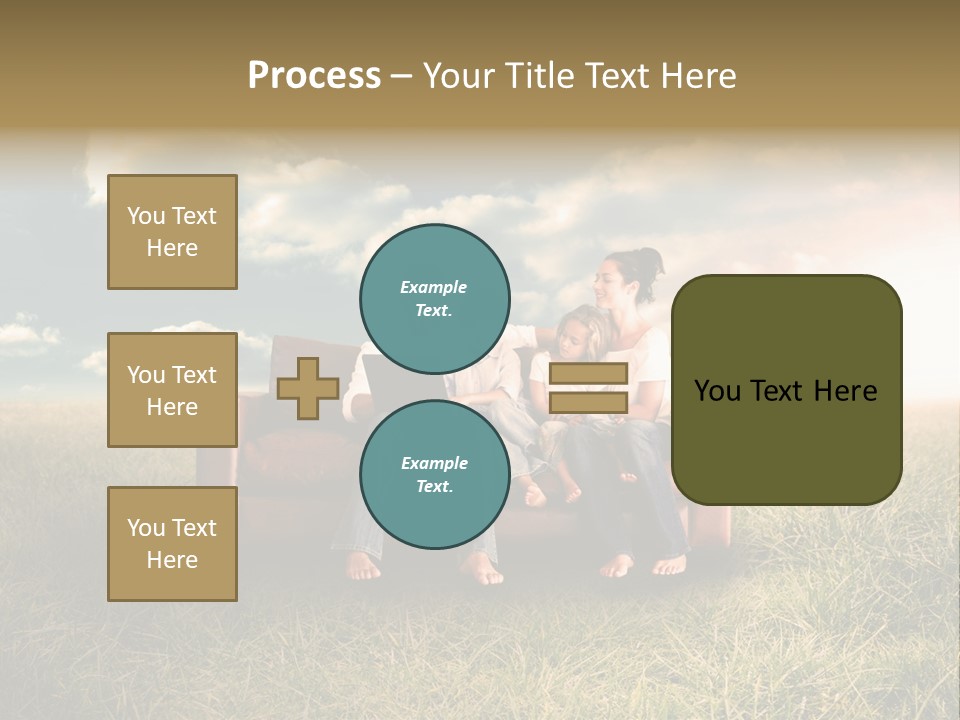 Process – Your Title Text Here

You Text Here

You Text Here

You Text Here

Example Text.

Example Text.

You Text Here